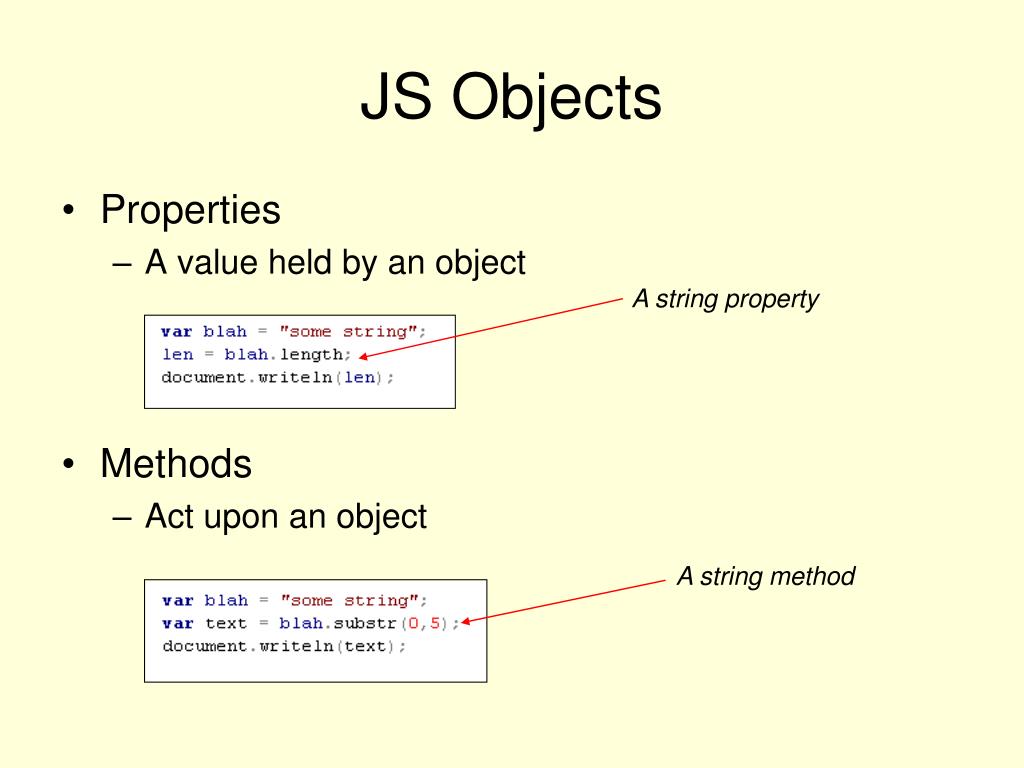 JS Objects

• Properties
– A value held by an object

A string property

var blah = "some string";
len = blah.length;
document.writeln(len);

• Methods
– Act upon an object

A string method

var blah = "some string";
var text = blah.substr(0,5);
document.writeln(text);